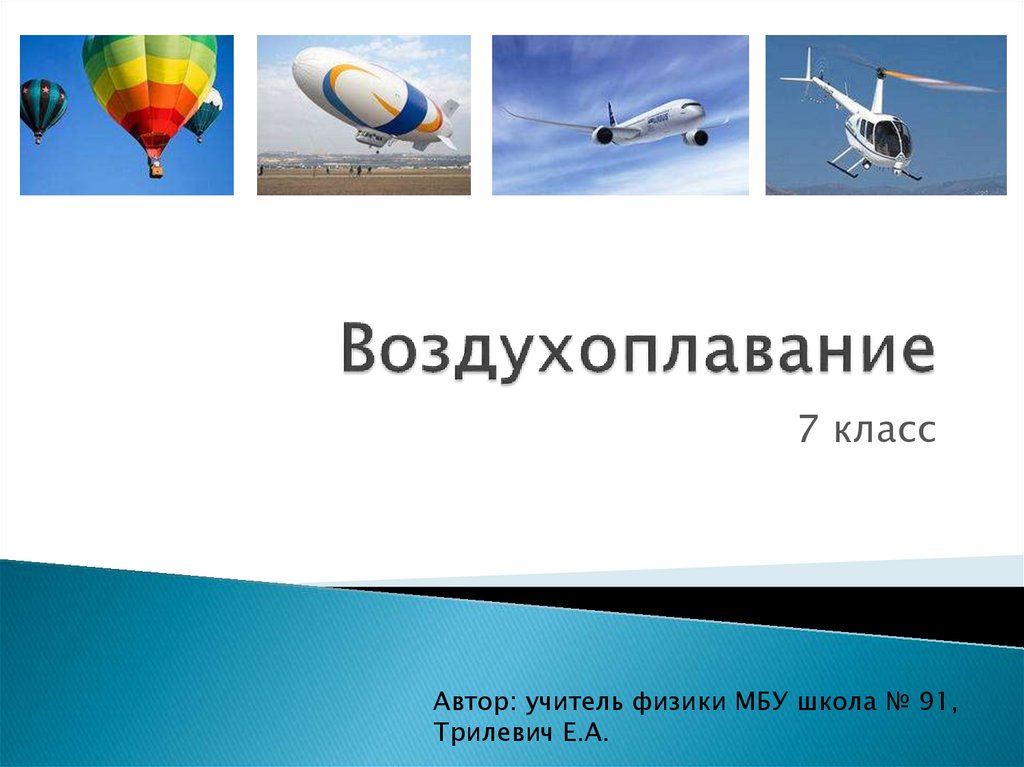 Воздухоплавание

7 класс

Автор: учитель физики МБУ школа № 91, Трилевич Е.А.